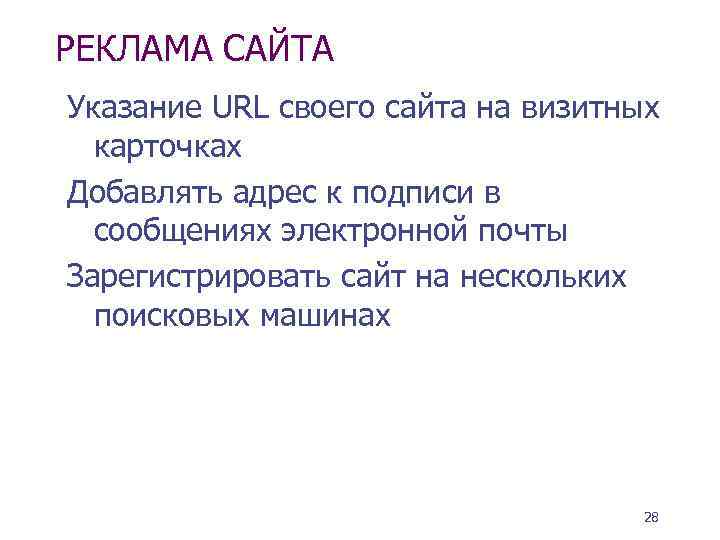 РЕКЛАМА САЙТА

Указание URL своего сайта на визитных карточках

Добавлять адрес к подписи в сообщениях электронной почты

Зарегистрировать сайт на нескольких поисковых машинах

28